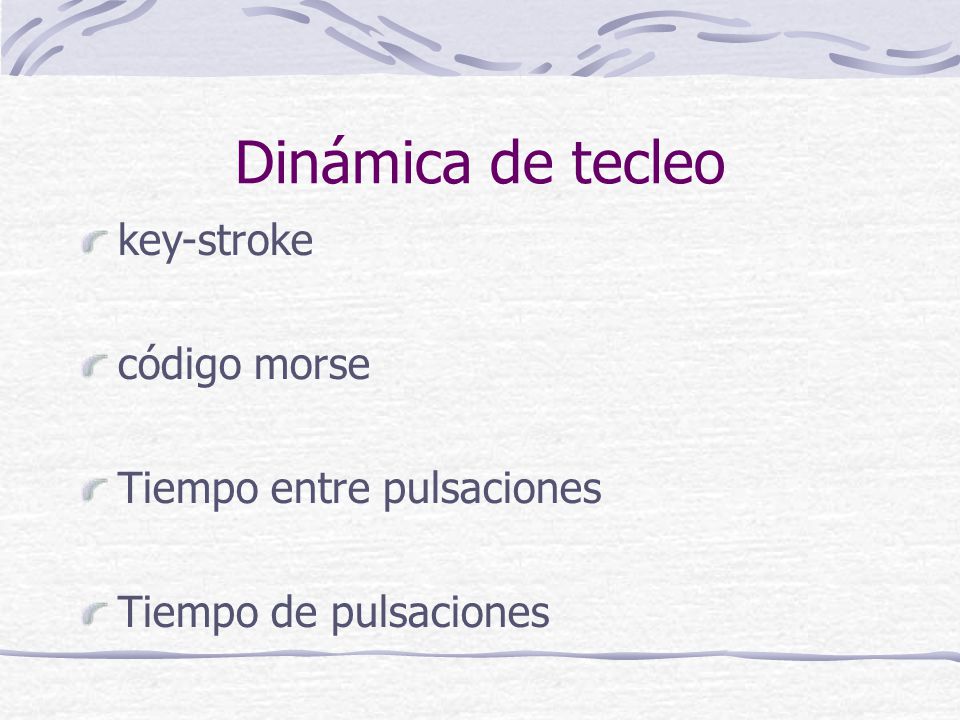 Dinámica de tecleo

key-stroke

código morse

Tiempo entre pulsaciones

Tiempo de pulsaciones